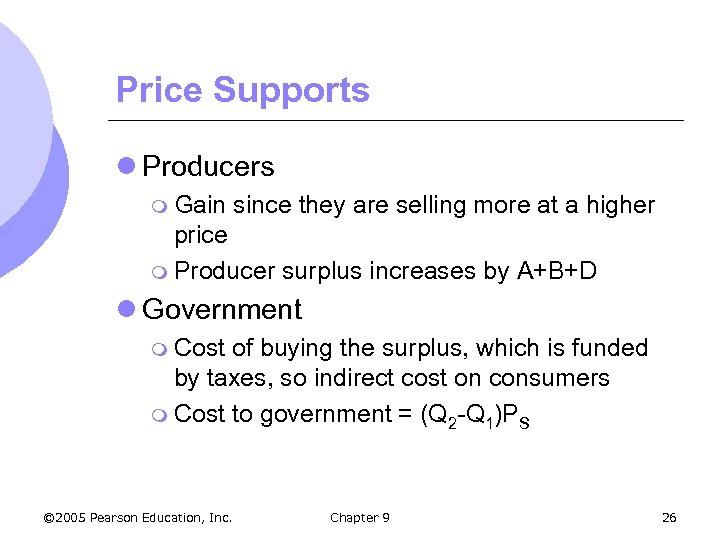 Price Supports

Producers

Gain since they are selling more at a higher price

Producer surplus increases by A+B+D

Government

Cost of buying the surplus, which is funded by taxes, so indirect cost on consumers

Cost to government = $(Q_2-Q_1)P_S$

©2005 Pearson Education, Inc.

Chapter 9

26